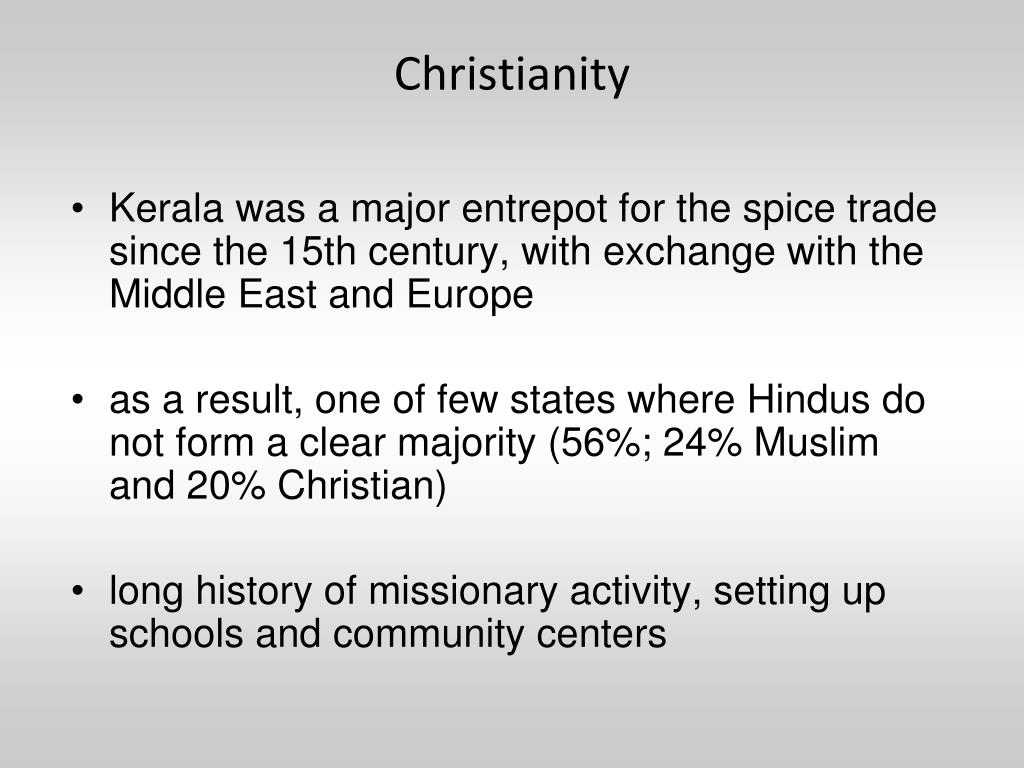 Christianity

• Kerala was a major entrepot for the spice trade since the 15th century, with exchange with the Middle East and Europe

• as a result, one of few states where Hindus do not form a clear majority (56%; 24% Muslim and 20% Christian)

• long history of missionary activity, setting up schools and community centers